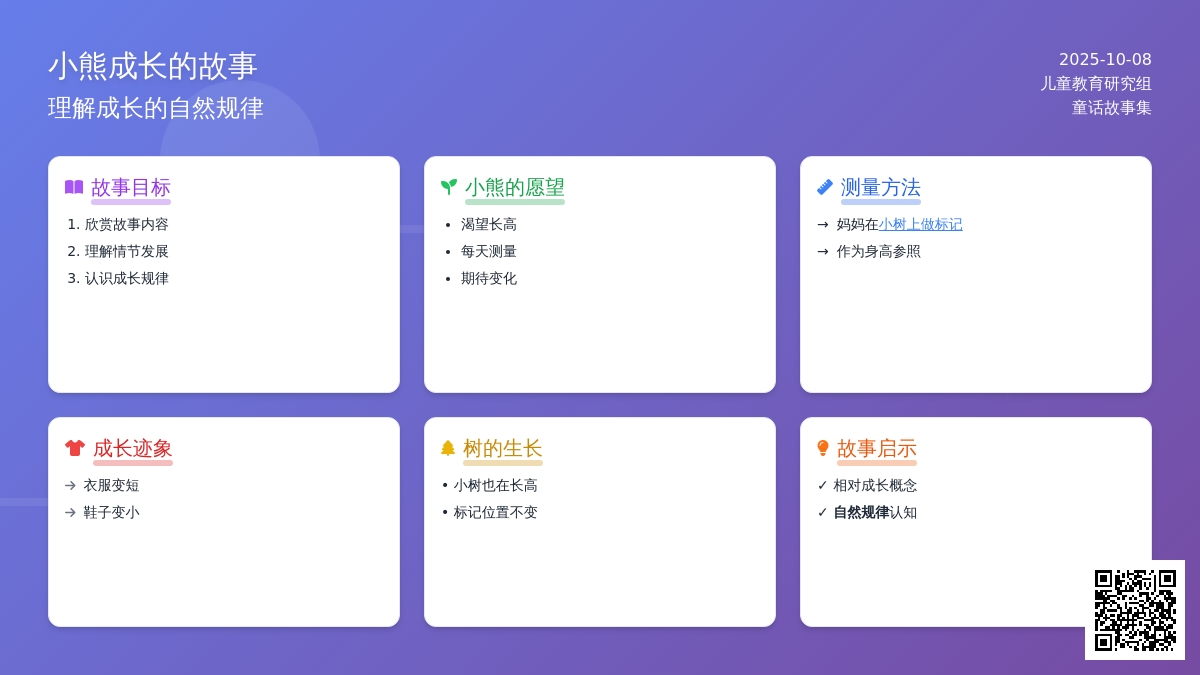 小熊成长的故事
理解成长的自然规律

2025-10-08
儿童教育研究组
童话故事集

故事目标
1. 欣赏故事内容
2. 理解情节发展
3. 认识成长规律

小熊的愿望
• 渴望长高
• 每天测量
• 期待变化

测量方法
→ 妈妈在小树上做标记
→ 作为身高参照

成长迹象
→ 衣服变短
→ 鞋子变小

树的生长
• 小树也在长高
• 标记位置不变

故事启示
✓ 相对成长概念
✓ 自然规律认知